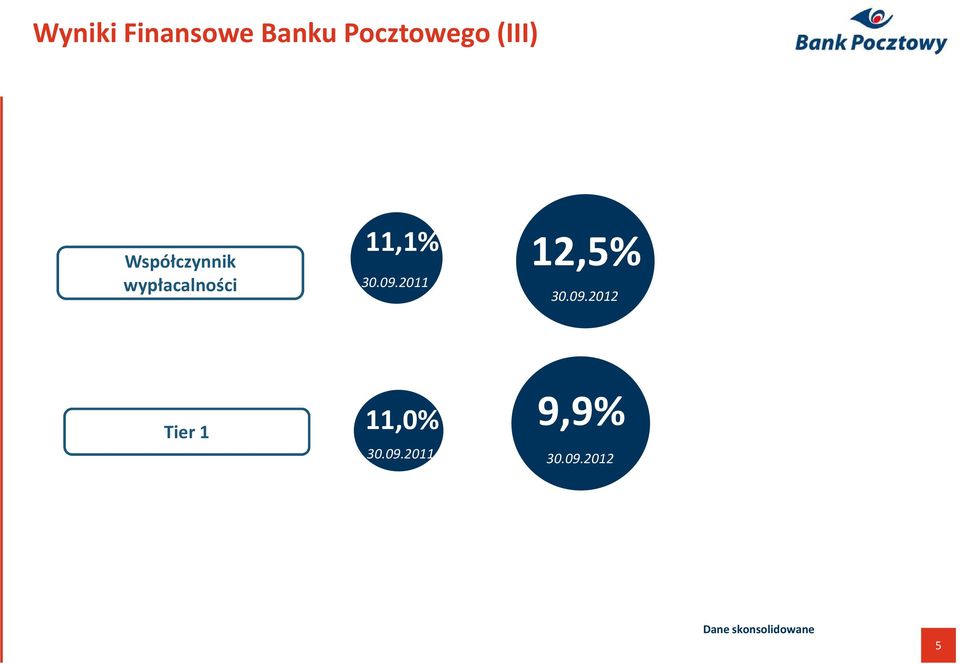 Wyniki Finansowe Banku Pocztowego (III)

Bank Pocztowy

Współczynnik wypłacalności

11,1%
30.09.2011

12,5%
30.09.2012

Tier 1

11,0%
30.09.2011

9,9%
30.09.2012

Dane skonsolidowane

5